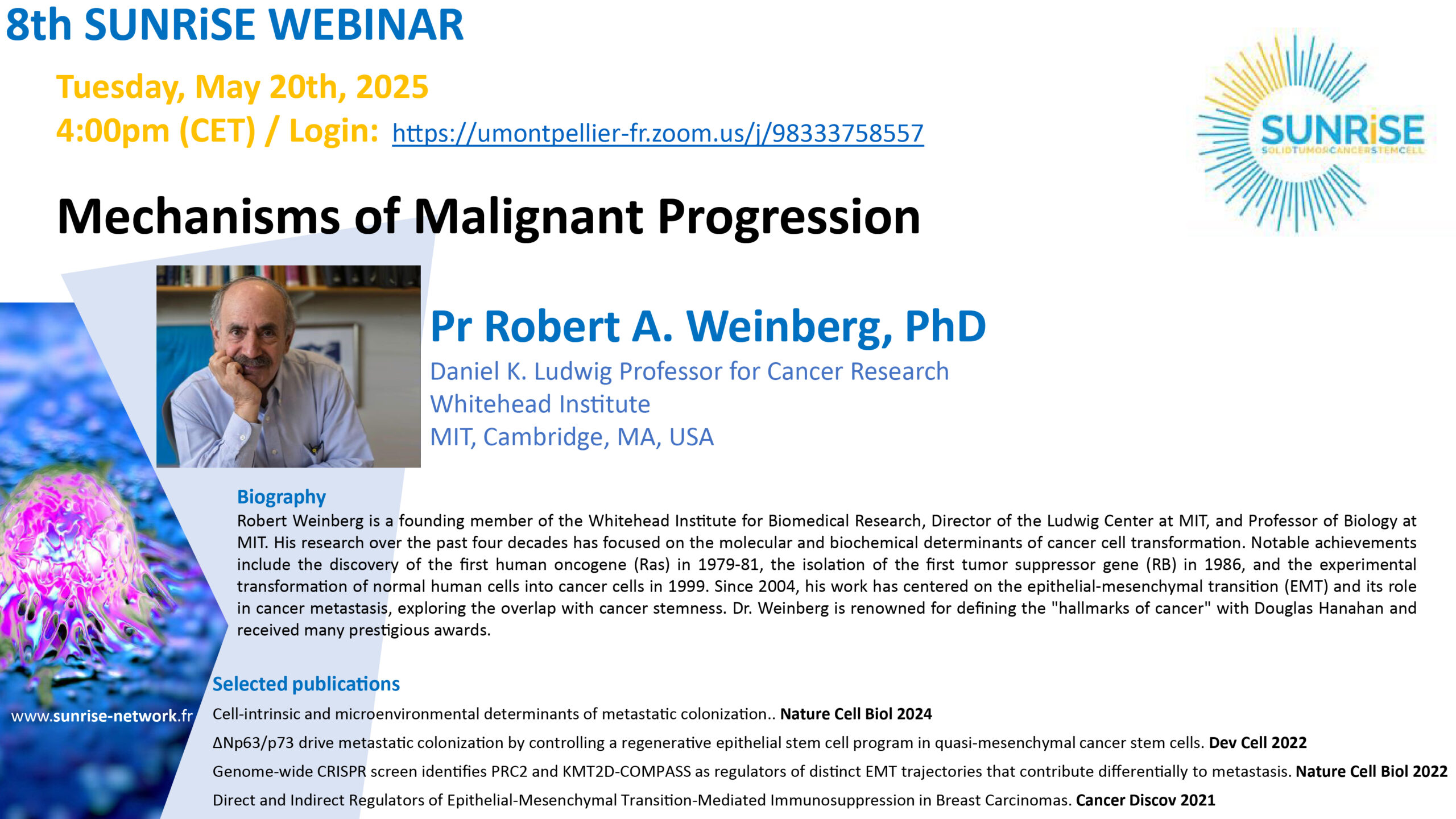 8th SUNRiSE WEBINAR

Tuesday, May 20th, 2025

4:00pm (CET) / Login: https://umontpellier-fr.zoom.us/j/98333758557

SUNRiSE
SOLIDTUMORCANCERSTEMCELL

Mechanisms of Malignant Progression

Pr Robert A. Weinberg, PhD

Daniel K. Ludwig Professor for Cancer Research
Whitehead Institute
MIT, Cambridge, MA, USA

Biography
Robert Weinberg is a founding member of the Whitehead Institute for Biomedical Research, Director of the Ludwig Center at MIT, and Professor of Biology at MIT. His research over the past four decades has focused on the molecular and biochemical determinants of cancer cell transformation. Notable achievements include the discovery of the first human oncogene (Ras) in 1979-81, the isolation of the first tumor suppressor gene (RB) in 1986, and the experimental transformation of normal human cells into cancer cells in 1999. Since 2004, his work has centered on the epithelial-mesenchymal transition (EMT) and its role in cancer metastasis, exploring the overlap with cancer stemness. Dr. Weinberg is renowned for defining the "hallmarks of cancer" with Douglas Hanahan and received many prestigious awards.

Selected publications

Cell-intrinsic and microenvironmental determinants of metastatic colonization.. Nature Cell Biol 2024

ΔNp63/p73 drive metastatic colonization by controlling a regenerative epithelial stem cell program in quasi-mesenchymal cancer stem cells. Dev Cell 2022

Genome-wide CRISPR screen identifies PRC2 and KMT2D-COMPASS as regulators of distinct EMT trajectories that contribute differentially to metastasis. Nature Cell Biol 2022

Direct and Indirect Regulators of Epithelial-Mesenchymal Transition-Mediated Immunosuppression in Breast Carcinomas. Cancer Discov 2021

www.sunrise-network.fr